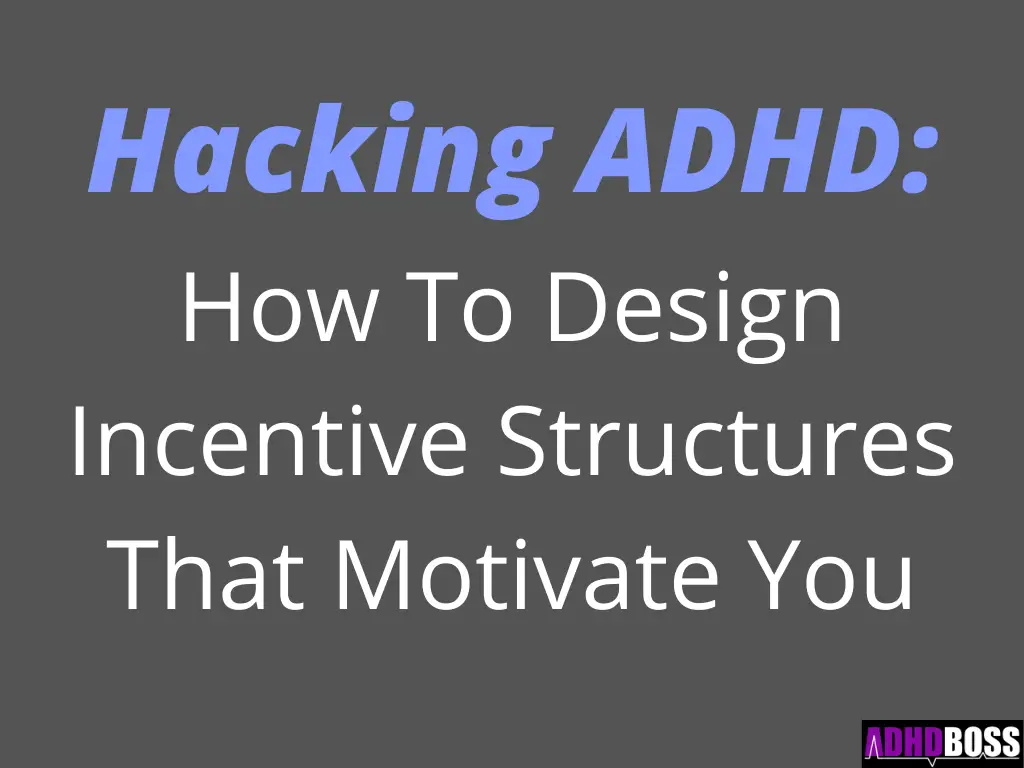 Hacking ADHD:

How To Design Incentive Structures That Motivate You

ADHDBOSS